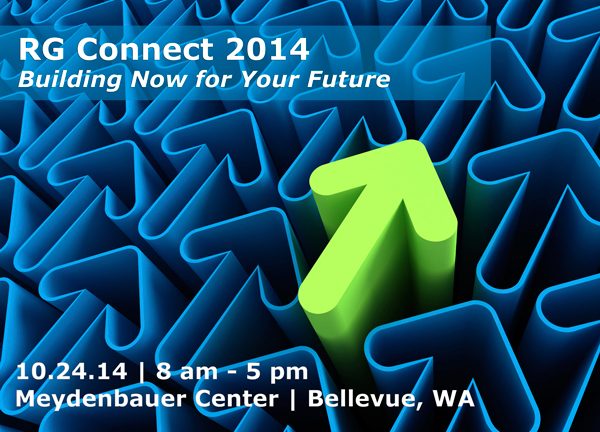 RG Connect 2014
Building Now for Your Future

10.24.14 | 8 am - 5 pm
Meydenbauer Center | Bellevue, WA